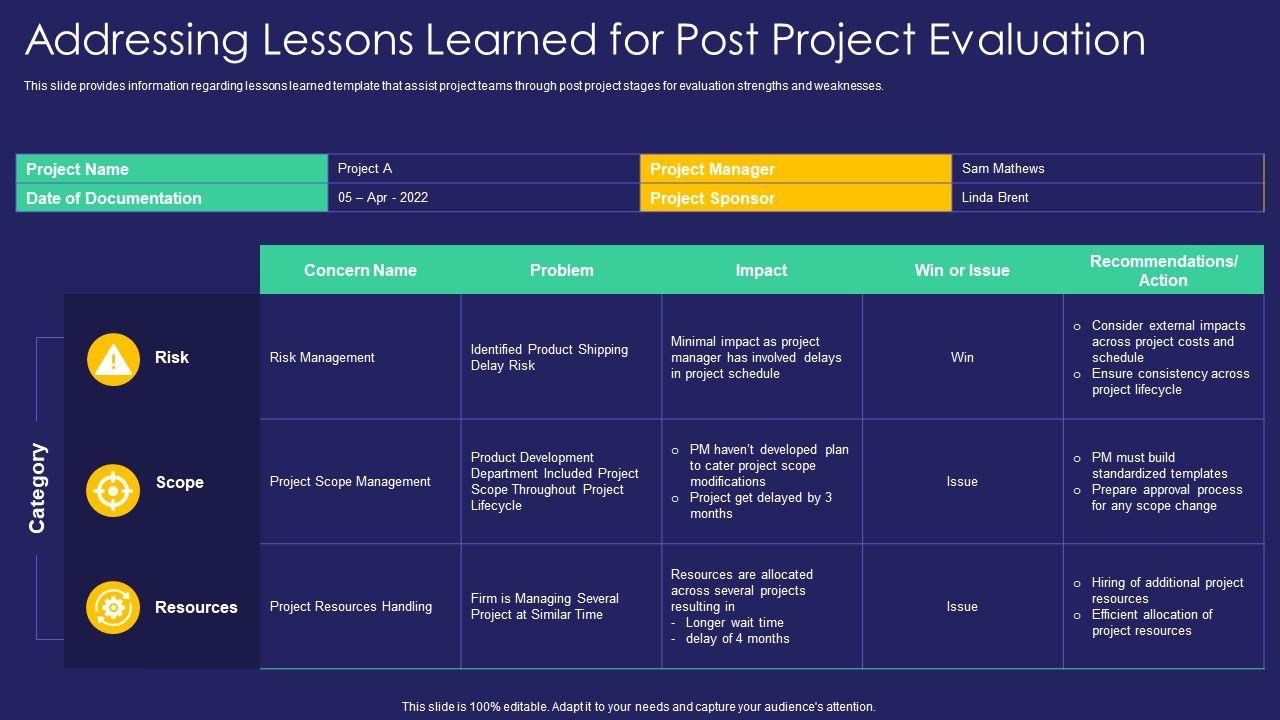 Addressing Lessons Learned for Post Project Evaluation

This slide provides information regarding lessons learned template that assist project teams through post project stages for evaluation strengths and weaknesses.

| Project Name | Project A | Project Manager | Sam Mathews |
|---|---|---|---|
| Date of Documentation | 05 – Apr - 2022 | Project Sponsor | Linda Brent |

Category

| | Concern Name | Problem | Impact | Win or Issue | Recommendations/ Action |
|---|---|---|---|---|---|
| Risk | Risk Management | Identified Product Shipping Delay Risk | Minimal impact as project manager has involved delays in project schedule | Win | o Consider external impacts across project costs and schedule o Ensure consistency across project lifecycle |
| Scope | Project Scope Management | Product Development Department Included Project Scope Throughout Project Lifecycle | o PM haven't developed plan to cater project scope modifications o Project get delayed by 3 months | Issue | o PM must build standardized templates o Prepare approval process for any scope change |
| Resources | Project Resources Handling | Firm is Managing Several Project at Similar Time | Resources are allocated across several projects resulting in - Longer wait time - delay of 4 months | Issue | o Hiring of additional project resources o Efficient allocation of project resources |

This slide is 100% editable. Adapt it to your needs and capture your audience's attention.